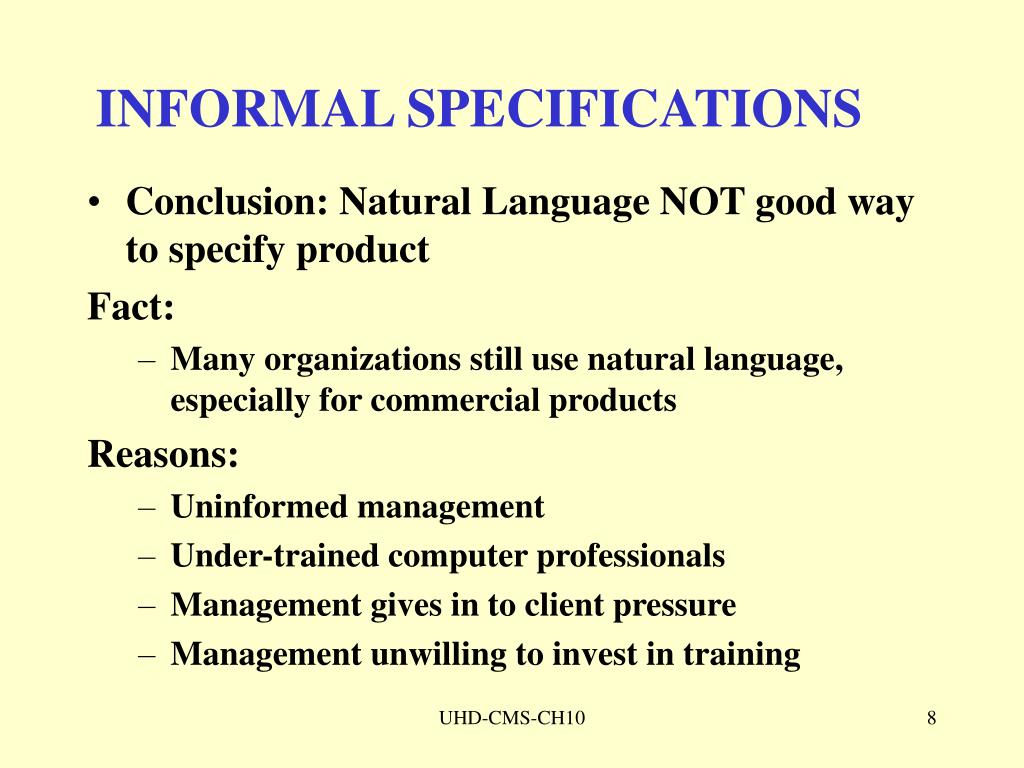 INFORMAL SPECIFICATIONS

• Conclusion: Natural Language NOT good way to specify product

Fact:

– Many organizations still use natural language, especially for commercial products

Reasons:

– Uninformed management
– Under-trained computer professionals
– Management gives in to client pressure
– Management unwilling to invest in training

UHD-CMS-CH10

8